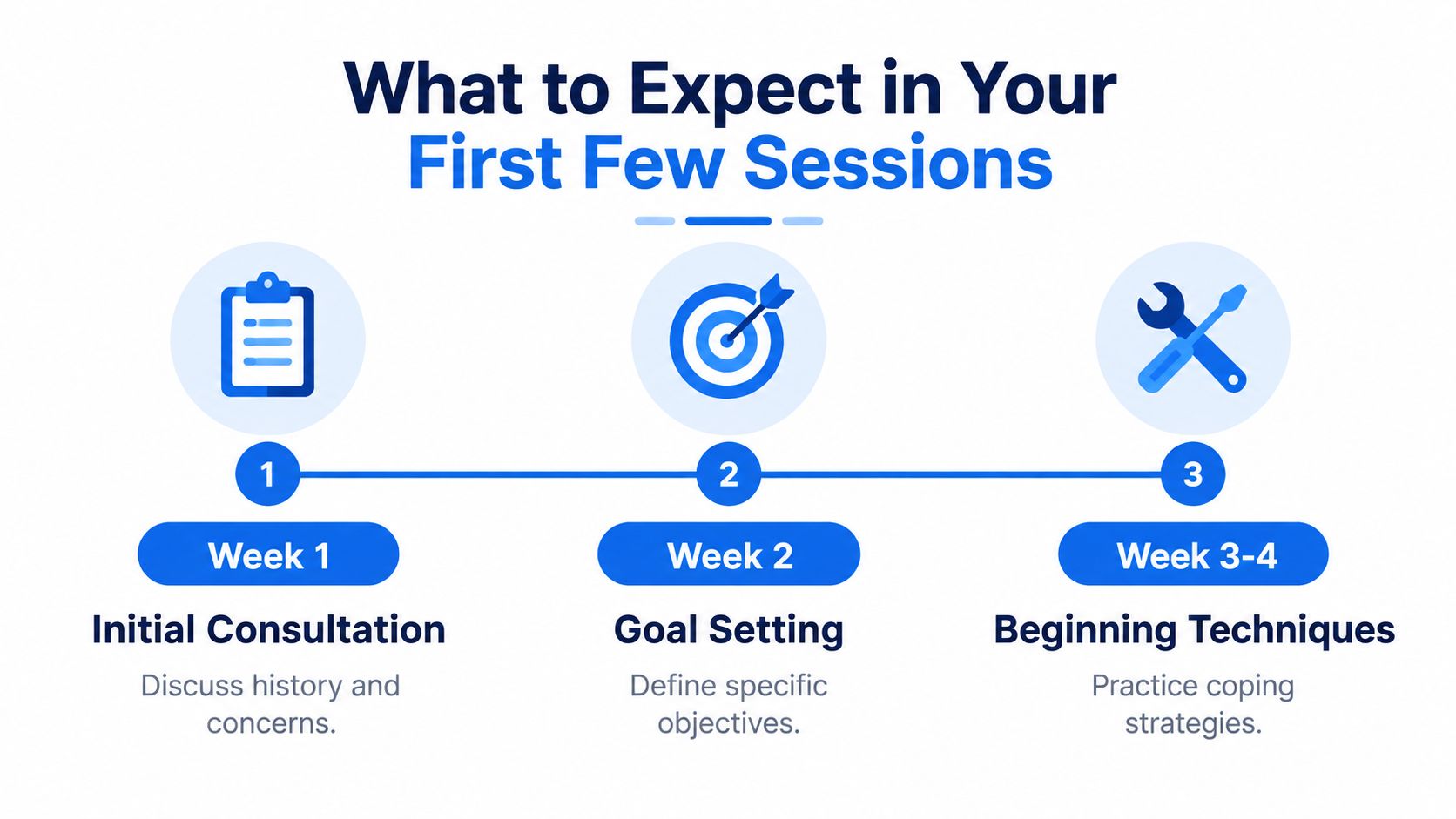 What to Expect in Your First Few Sessions

1
Week 1
Initial Consultation
Discuss history and concerns.

2
Week 2
Goal Setting
Define specific objectives.

3
Week 3-4
Beginning Techniques
Practice coping strategies.